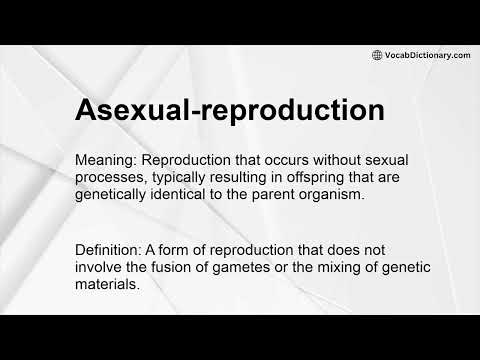 VocabDictionary.com

Asexual-reproduction

Meaning: Reproduction that occurs without sexual processes, typically resulting in offspring that are genetically identical to the parent organism.

Definition: A form of reproduction that does not involve the fusion of gametes or the mixing of genetic materials.